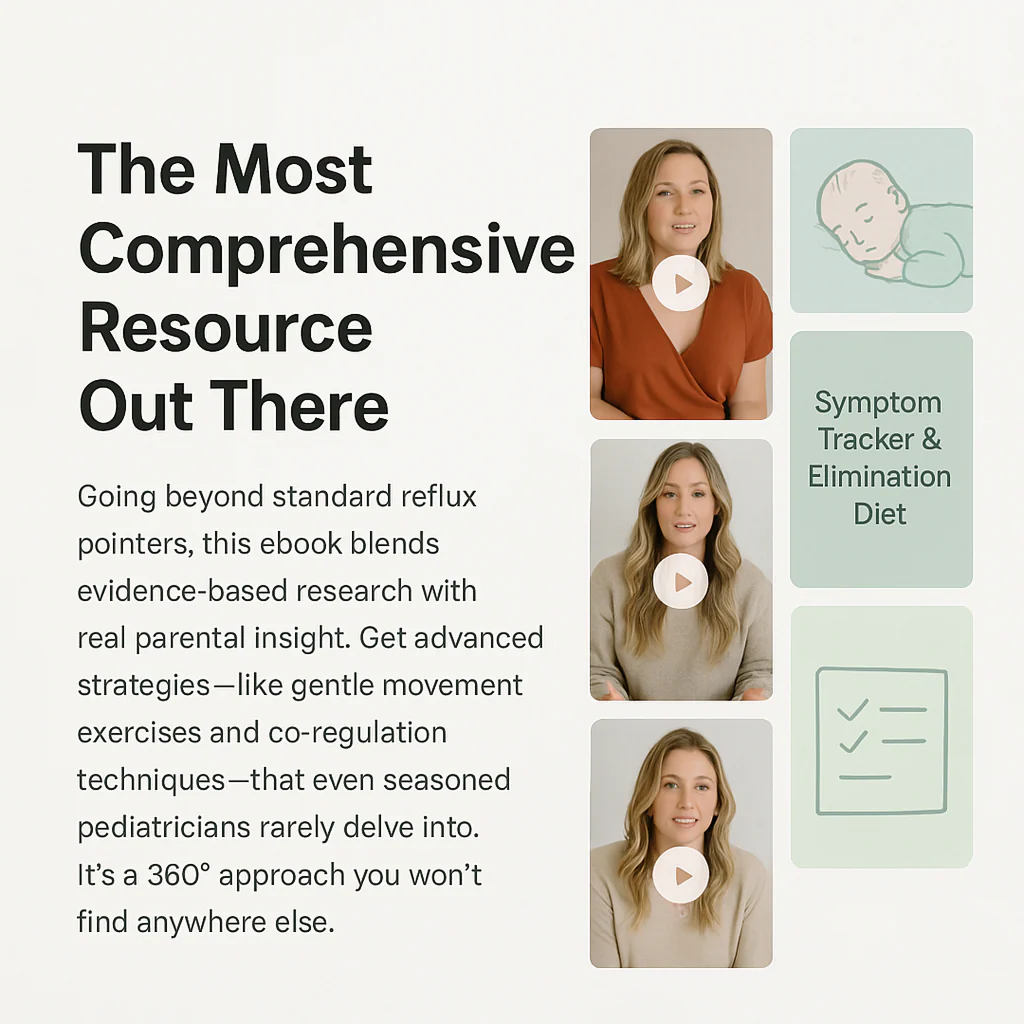 The Most Comprehensive Resource Out There

Going beyond standard reflux pointers, this ebook blends evidence-based research with real parental insight. Get advanced strategies—like gentle movement exercises and co-regulation techniques—that even seasoned pediatricians rarely delve into. It's a 360° approach you won't find anywhere else.

Symptom Tracker & Elimination Diet